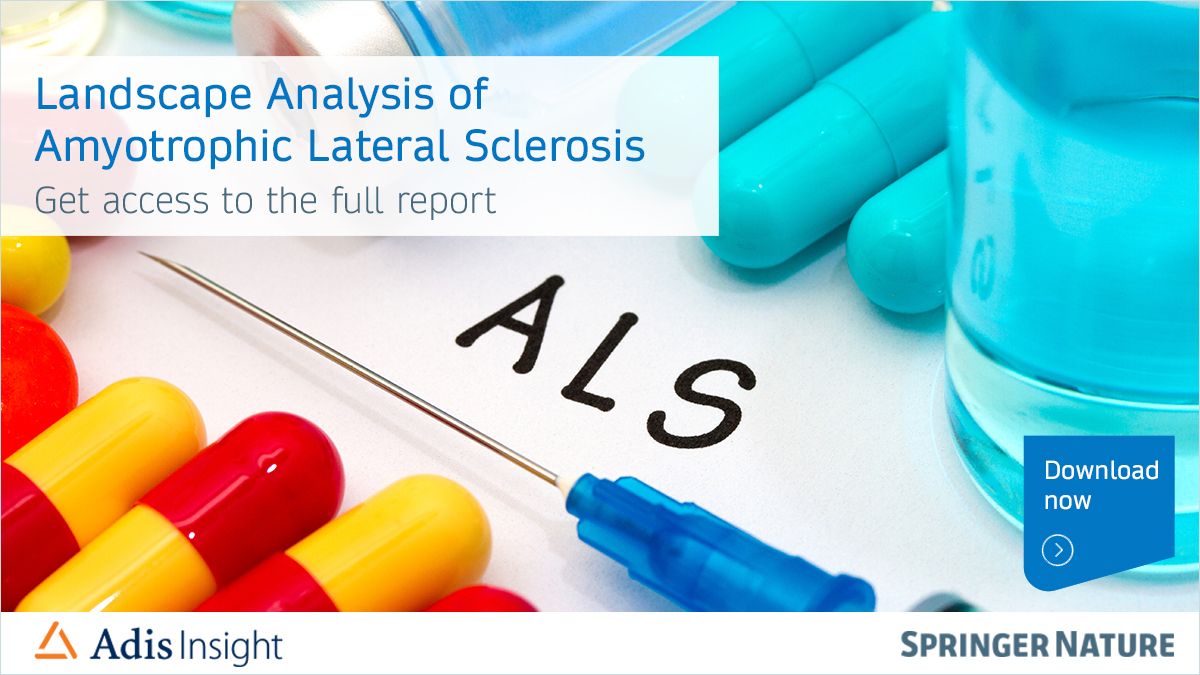 Landscape Analysis of Amyotrophic Lateral Sclerosis

Get access to the full report

ALS

Download now

Adis Insight

SPRINGER NATURE